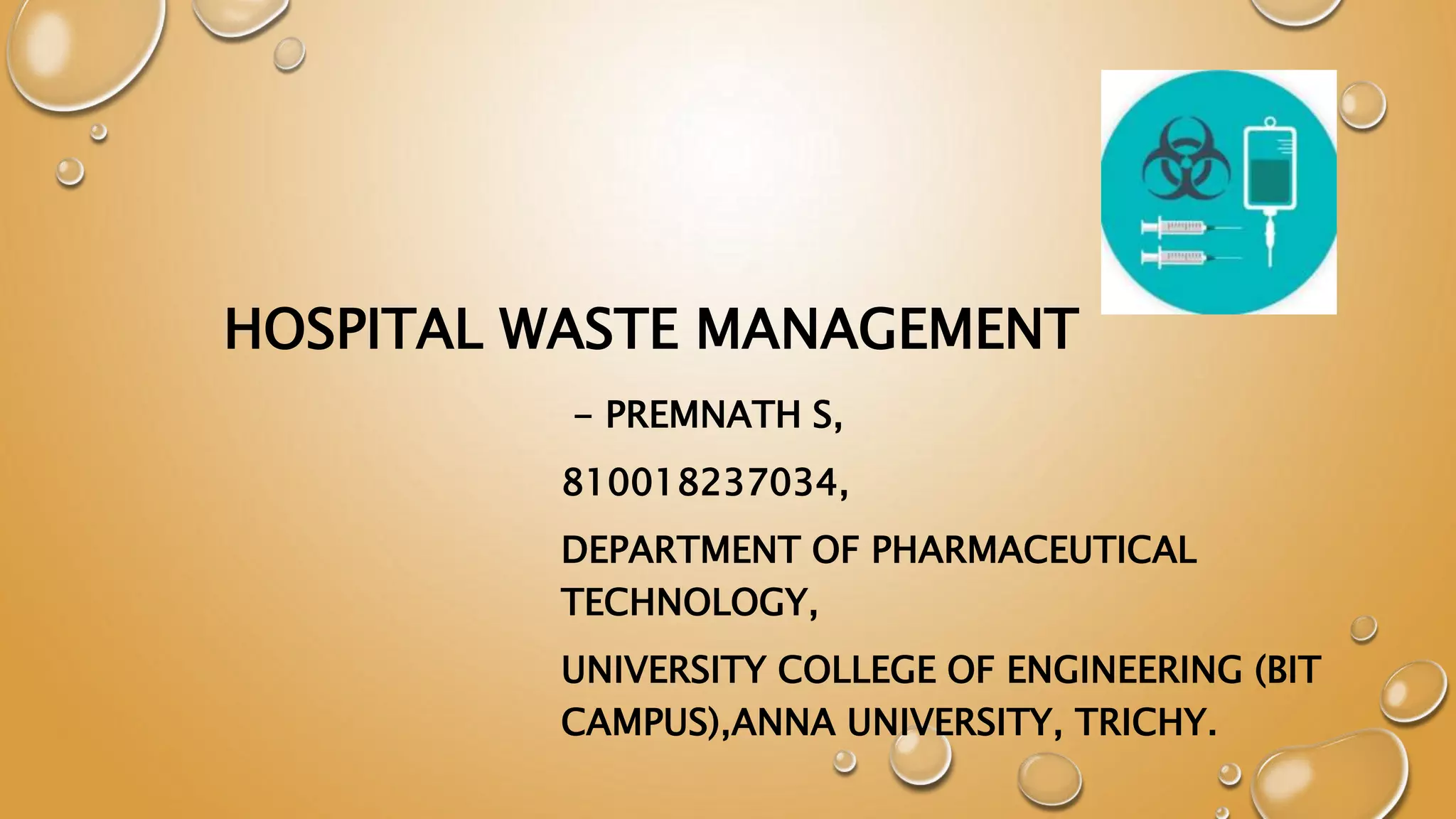 HOSPITAL WASTE MANAGEMENT

– PREMNATH S,

810018237034,

DEPARTMENT OF PHARMACEUTICAL TECHNOLOGY,

UNIVERSITY COLLEGE OF ENGINEERING (BIT CAMPUS),ANNA UNIVERSITY, TRICHY.